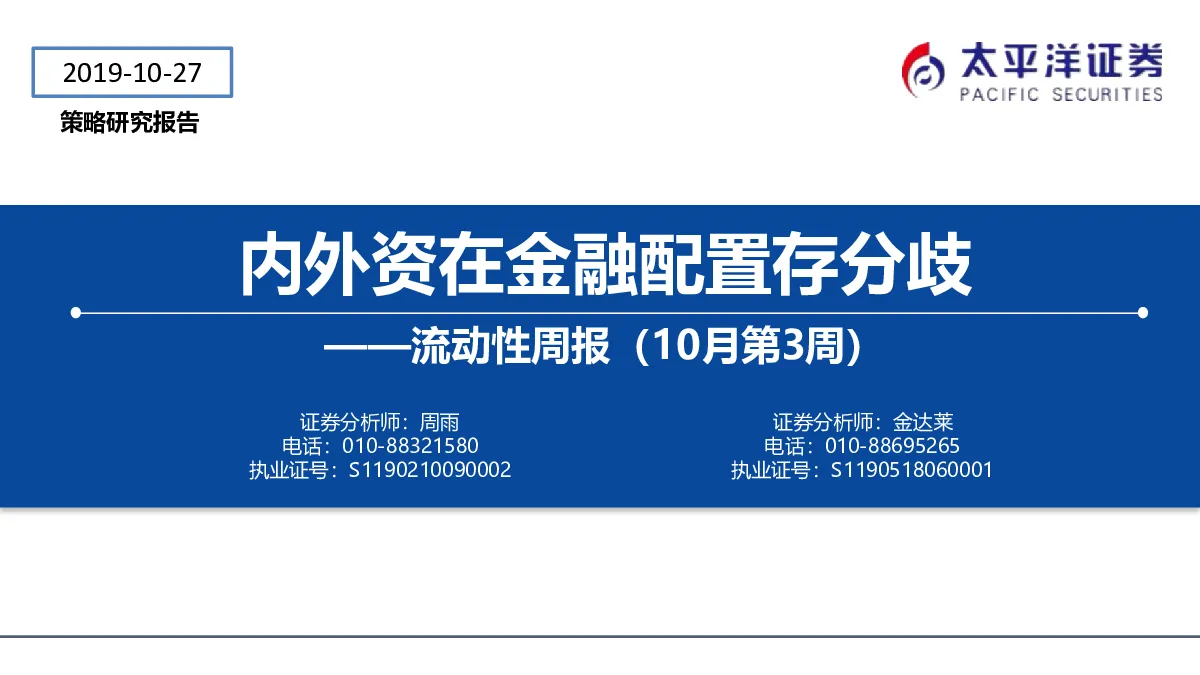 2019-10-27

策略研究报告

太平洋证券
PACIFIC SECURITIES

内外资在金融配置存分歧

——流动性周报（10月第3周）

证券分析师：周雨
电话：010-88321580
执业证号：S1190210090002

证券分析师：金达莱
电话：010-88695265
执业证号：S1190518060001